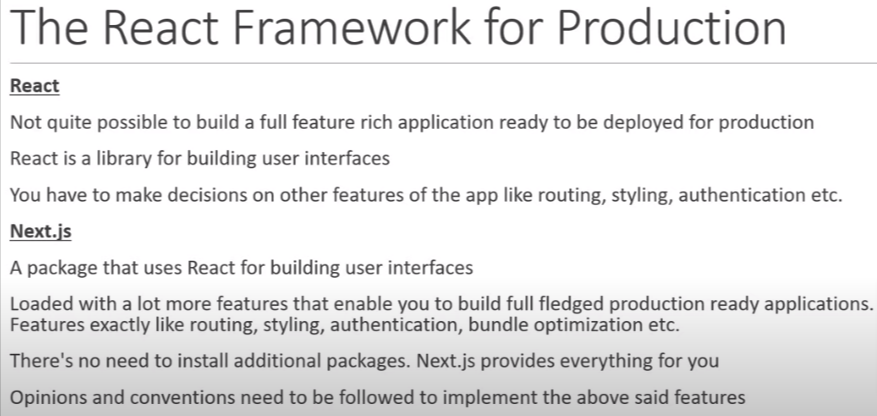 The React Framework for Production

React

Not quite possible to build a full feature rich application ready to be deployed for production

React is a library for building user interfaces

You have to make decisions on other features of the app like routing, styling, authentication etc.

Next.js

A package that uses React for building user interfaces

Loaded with a lot more features that enable you to build full fledged production ready applications. Features exactly like routing, styling, authentication, bundle optimization etc.

There's no need to install additional packages. Next.js provides everything for you

Opinions and conventions need to be followed to implement the above said features